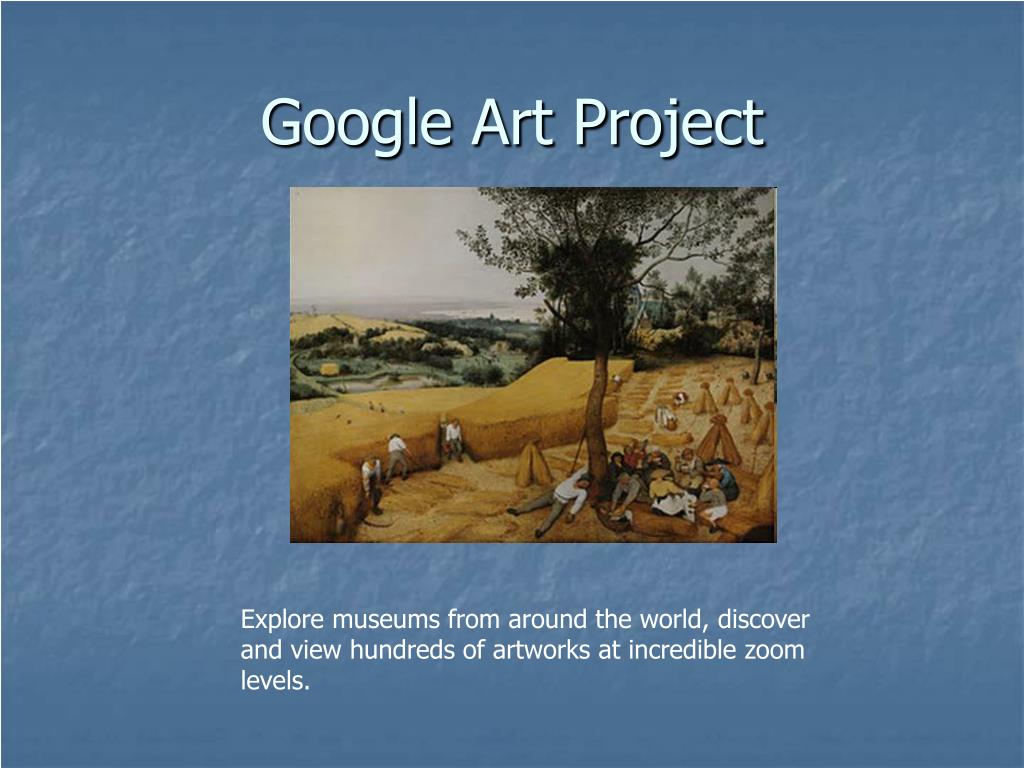 Google Art Project

Explore museums from around the world, discover and view hundreds of artworks at incredible zoom levels.